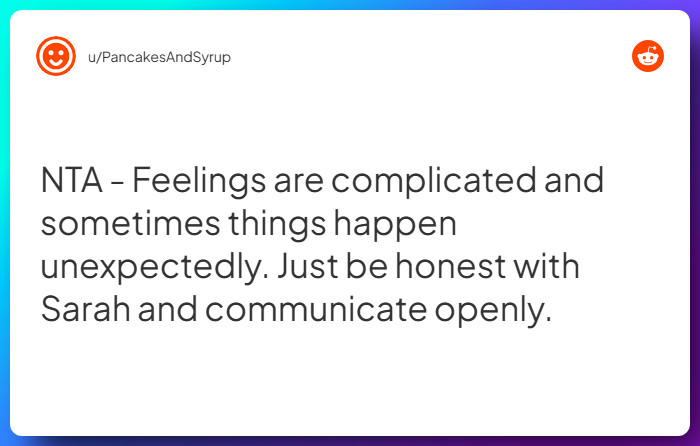 u/PancakesAndSyrup

NTA - Feelings are complicated and sometimes things happen unexpectedly. Just be honest with Sarah and communicate openly.